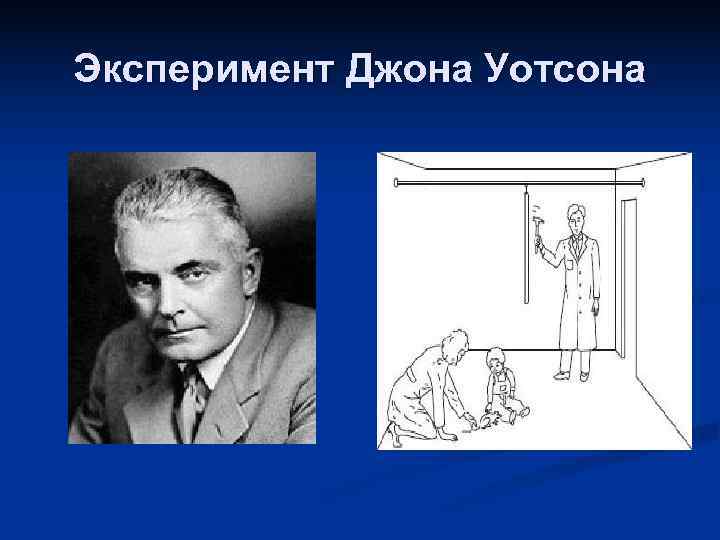 Эксперимент Джона Уотсона